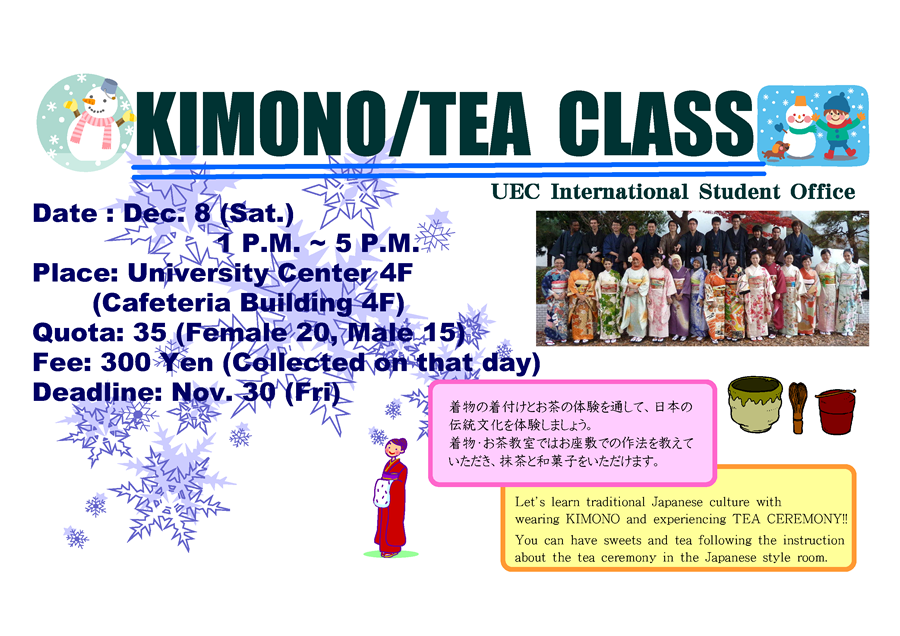 KIMONO/TEA CLASS

UEC International Student Office

Date : Dec. 8 (Sat.)
1 P.M. ~ 5 P.M.
Place: University Center 4F
(Cafeteria Building 4F)
Quota: 35 (Female 20, Male 15)
Fee: 300 Yen (Collected on that day)
Deadline: Nov. 30 (Fri)

着物の着付けとお茶の体験を通して、日本の伝統文化を体験しましょう。
着物・お茶教室ではお座敷での作法を教えていただき、抹茶と和菓子をいただけます。

Let's learn traditional Japanese culture with wearing KIMONO and experiencing TEA CEREMONY!!
You can have sweets and tea following the instruction about the tea ceremony in the Japanese style room.